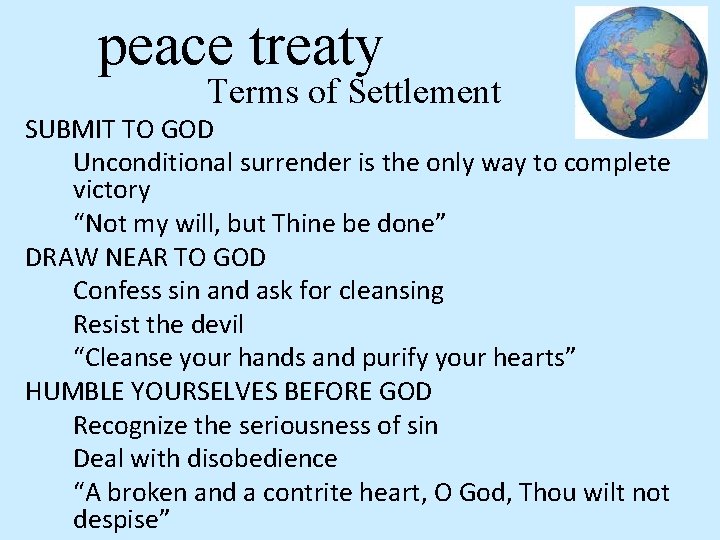 peace treaty
Terms of Settlement

SUBMIT TO GOD
Unconditional surrender is the only way to complete victory
“Not my will, but Thine be done”

DRAW NEAR TO GOD
Confess sin and ask for cleansing
Resist the devil
“Cleanse your hands and purify your hearts”

HUMBLE YOURSELVES BEFORE GOD
Recognize the seriousness of sin
Deal with disobedience
“A broken and a contrite heart, O God, Thou wilt not despise”